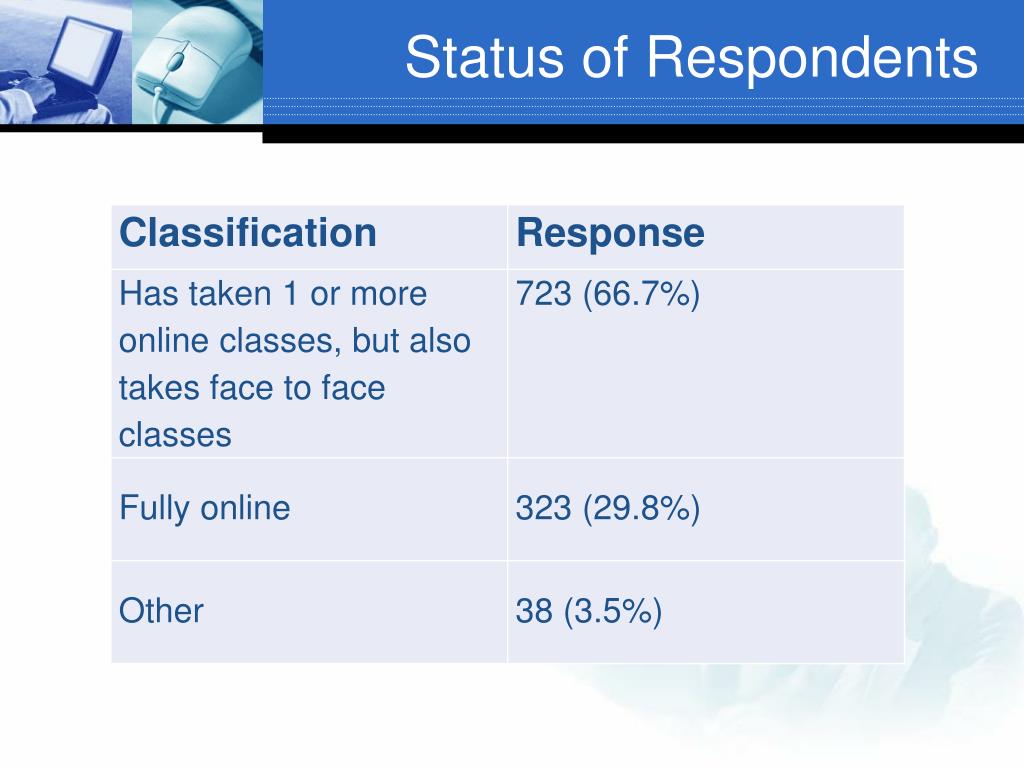 Status of Respondents

| Classification | Response |
|---|---|
| Has taken 1 or more online classes, but also takes face to face classes | 723 (66.7%) |
| Fully online | 323 (29.8%) |
| Other | 38 (3.5%) |